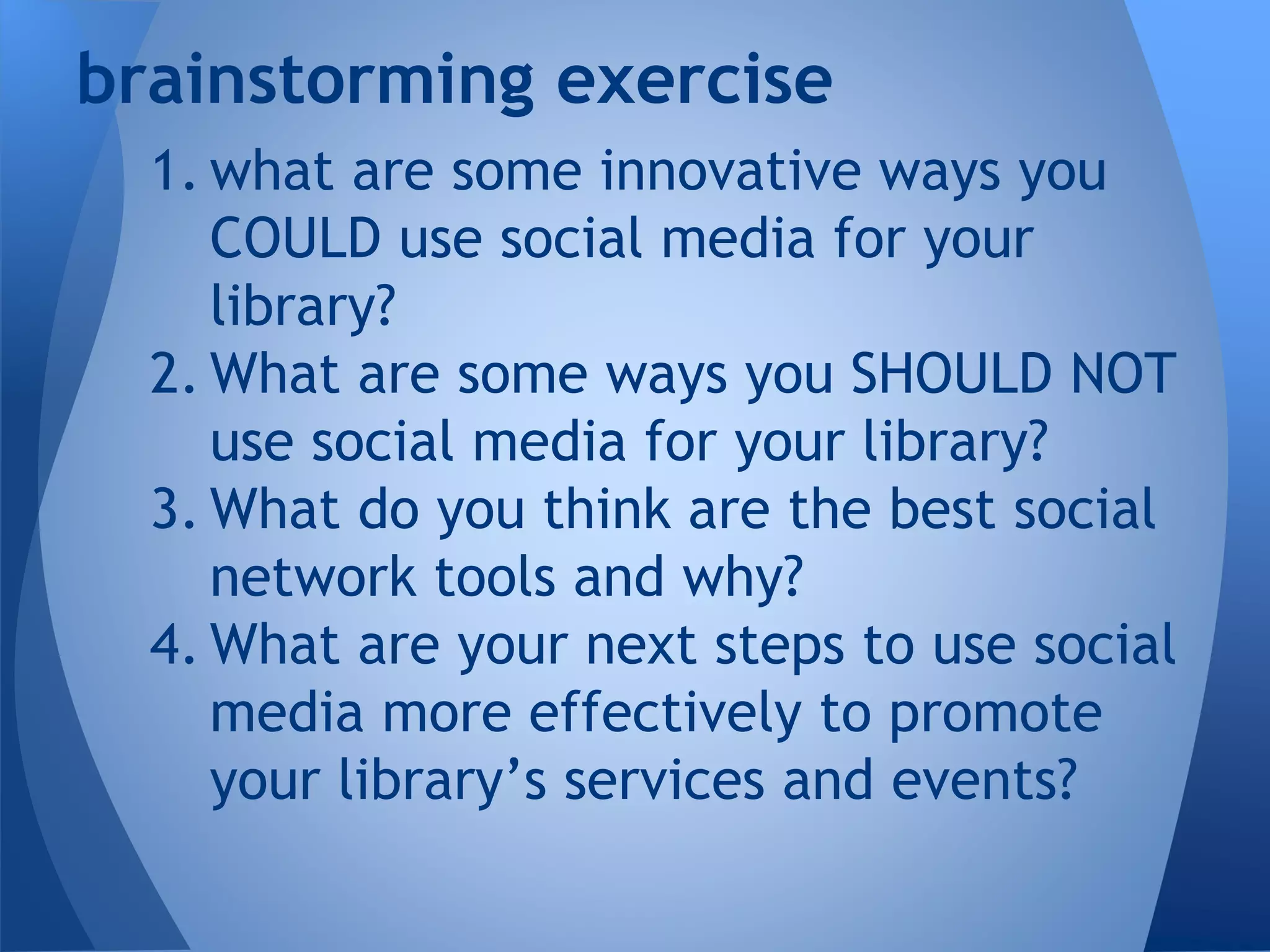 brainstorming exercise

1. what are some innovative ways you COULD use social media for your library?
2. What are some ways you SHOULD NOT use social media for your library?
3. What do you think are the best social network tools and why?
4. What are your next steps to use social media more effectively to promote your library’s services and events?